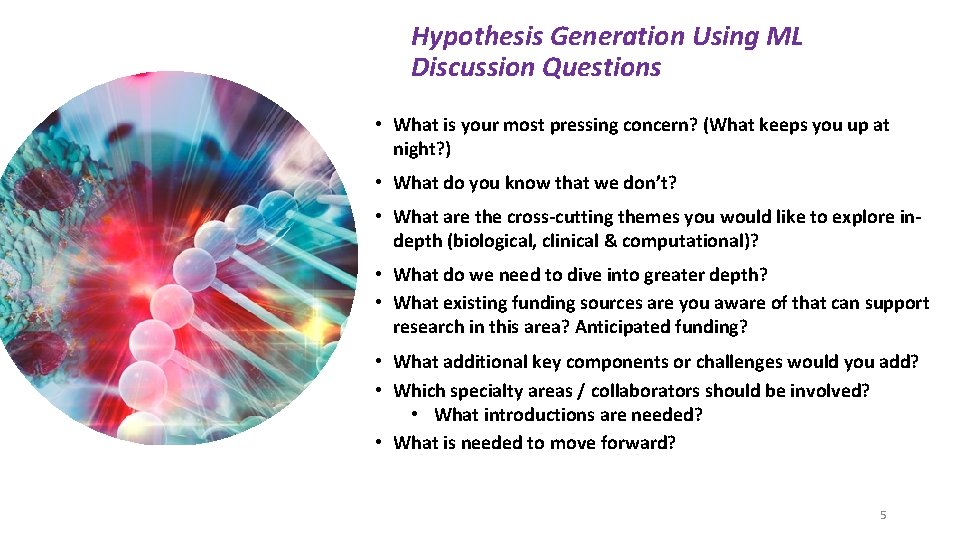 Hypothesis Generation Using ML
Discussion Questions

• What is your most pressing concern? (What keeps you up at night?)
• What do you know that we don't?
• What are the cross-cutting themes you would like to explore in-depth (biological, clinical & computational)?
• What do we need to dive into greater depth?
• What existing funding sources are you aware of that can support research in this area? Anticipated funding?
• What additional key components or challenges would you add?
• Which specialty areas / collaborators should be involved?
  • What introductions are needed?
• What is needed to move forward?

5